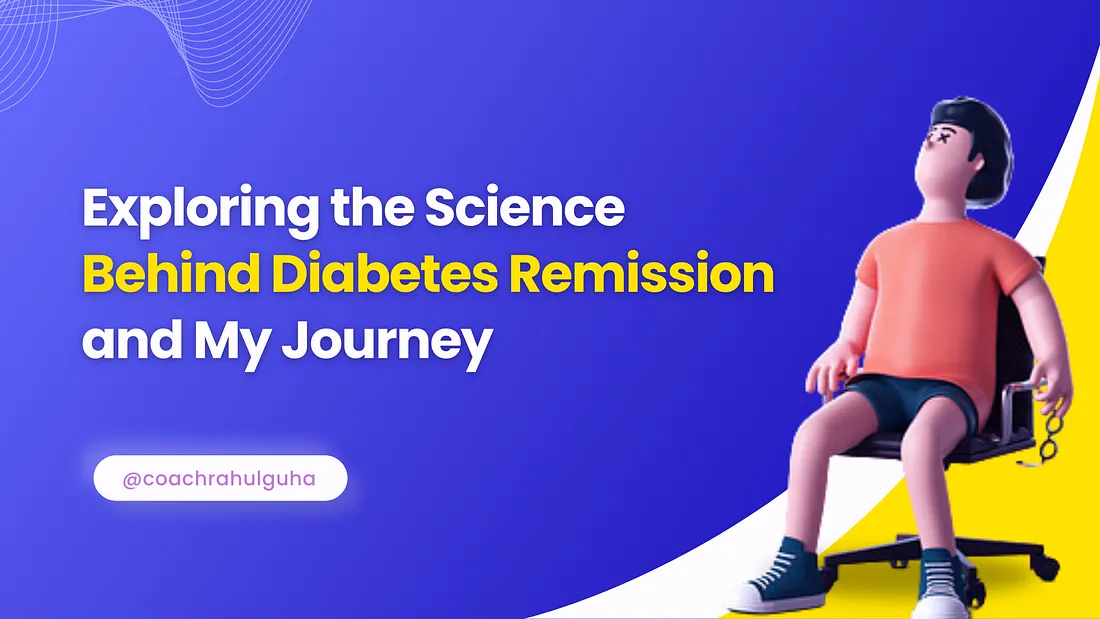 Exploring the Science Behind Diabetes Remission and My Journey

@coachrahulguha